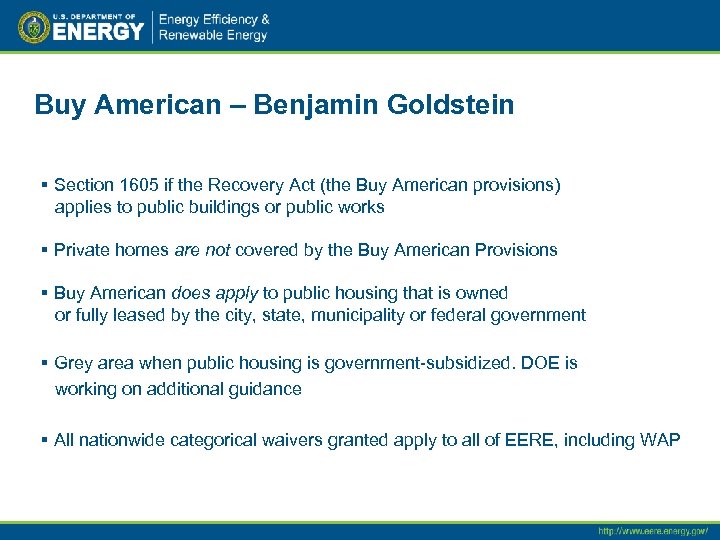 U.S. DEPARTMENT OF
ENERGY

Energy Efficiency &
Renewable Energy

Buy American – Benjamin Goldstein

▪ Section 1605 if the Recovery Act (the Buy American provisions) applies to public buildings or public works

▪ Private homes are not covered by the Buy American Provisions

▪ Buy American does apply to public housing that is owned or fully leased by the city, state, municipality or federal government

▪ Grey area when public housing is government-subsidized. DOE is working on additional guidance

▪ All nationwide categorical waivers granted apply to all of EERE, including WAP

http://www.eere.energy.gov/